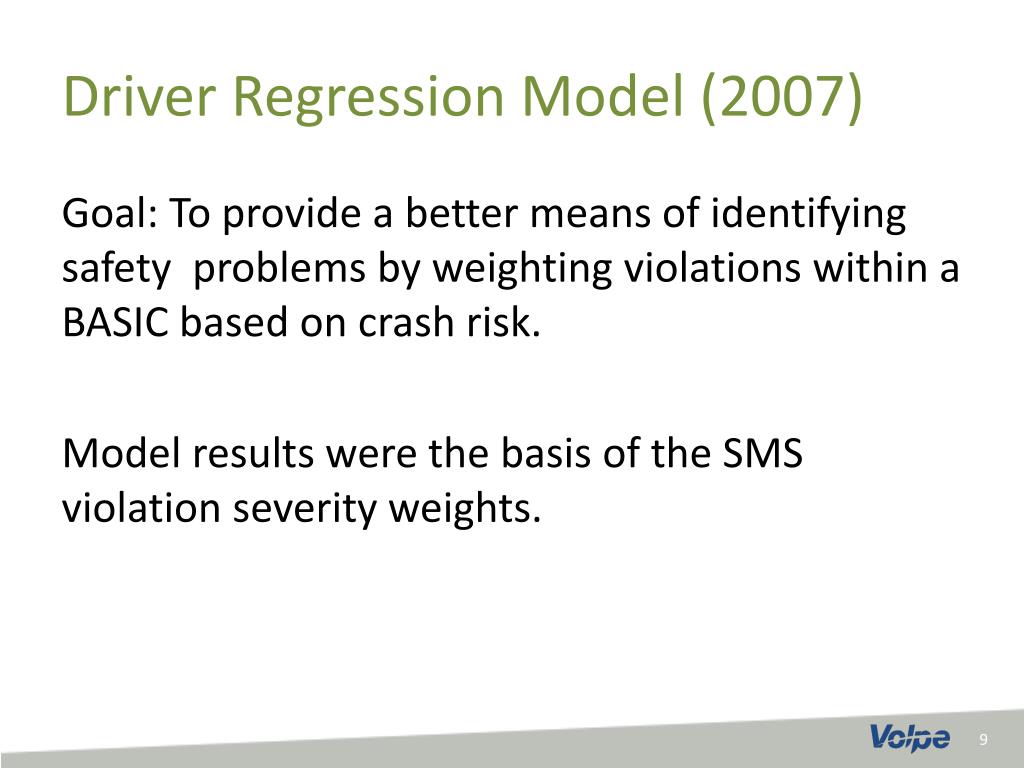 Driver Regression Model (2007)

Goal: To provide a better means of identifying safety problems by weighting violations within a BASIC based on crash risk.

Model results were the basis of the SMS violation severity weights.

Volpe

9